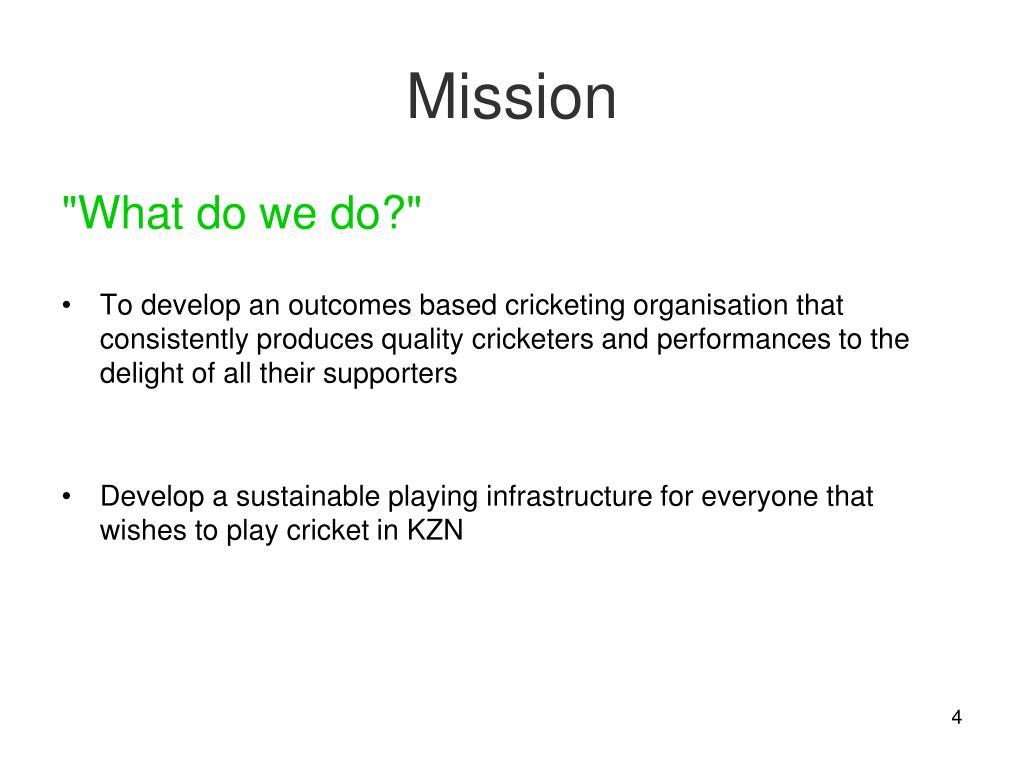 Mission

"What do we do?"

• To develop an outcomes based cricketing organisation that consistently produces quality cricketers and performances to the delight of all their supporters

• Develop a sustainable playing infrastructure for everyone that wishes to play cricket in KZN

4